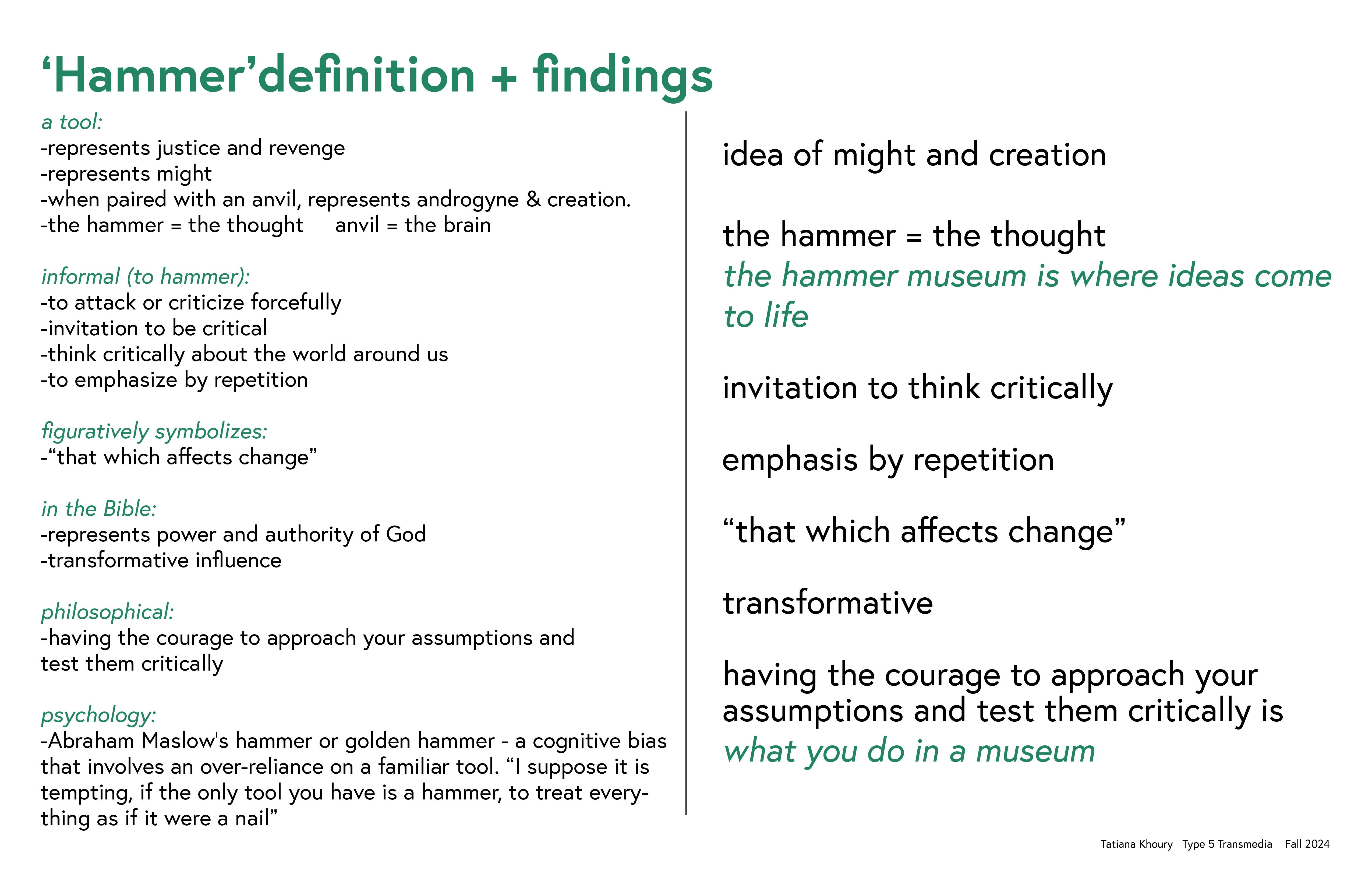 ‘Hammer’definition + findings

a tool:
-represents justice and revenge
-represents might
-when paired with an anvil, represents androgyne & creation.
-the hammer = the thought   anvil = the brain

informal (to hammer):
-to attack or criticize forcefully
-invitation to be critical
-think critically about the world around us
-to emphasize by repetition

figuratively symbolizes:
-“that which affects change”

in the Bible:
-represents power and authority of God
-transformative influence

philosophical:
-having the courage to approach your assumptions and test them critically

psychology:
-Abraham Maslow's hammer or golden hammer - a cognitive bias that involves an over-reliance on a familiar tool. “I suppose it is tempting, if the only tool you have is a hammer, to treat everything as if it were a nail”

idea of might and creation

the hammer = the thought
the hammer museum is where ideas come to life

invitation to think critically

emphasis by repetition

“that which affects change”

transformative

having the courage to approach your assumptions and test them critically is what you do in a museum

Tatiana Khoury   Type 5 Transmedia   Fall 2024